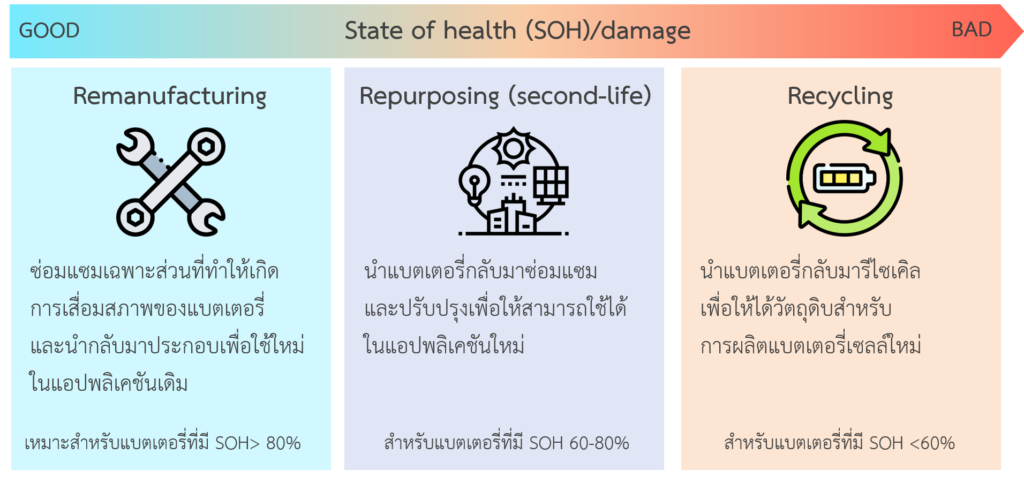 GOOD

State of health (SOH)/damage

BAD

Remanufacturing

ซ่อมแซมเฉพาะส่วนที่ทำให้เกิดการเสื่อมสภาพของแบตเตอรี่และนำกลับมาประกอบเพื่อใช้ใหม่ในแอปพลิเคชันเดิม

เหมาะสำหรับแบตเตอรี่ที่มี SOH> 80%

Repurposing (second-life)

นำแบตเตอรี่กลับมาซ่อมแซมและปรับปรุงเพื่อให้สามารถใช้ได้ในแอปพลิเคชันใหม่

สำหรับแบตเตอรี่ที่มี SOH 60-80%

Recycling

นำแบตเตอรี่กลับมารีไซเคิลเพื่อให้ได้วัตถุดิบสำหรับการผลิตแบตเตอรี่เซลล์ใหม่

สำหรับแบตเตอรี่ที่มี SOH <60%